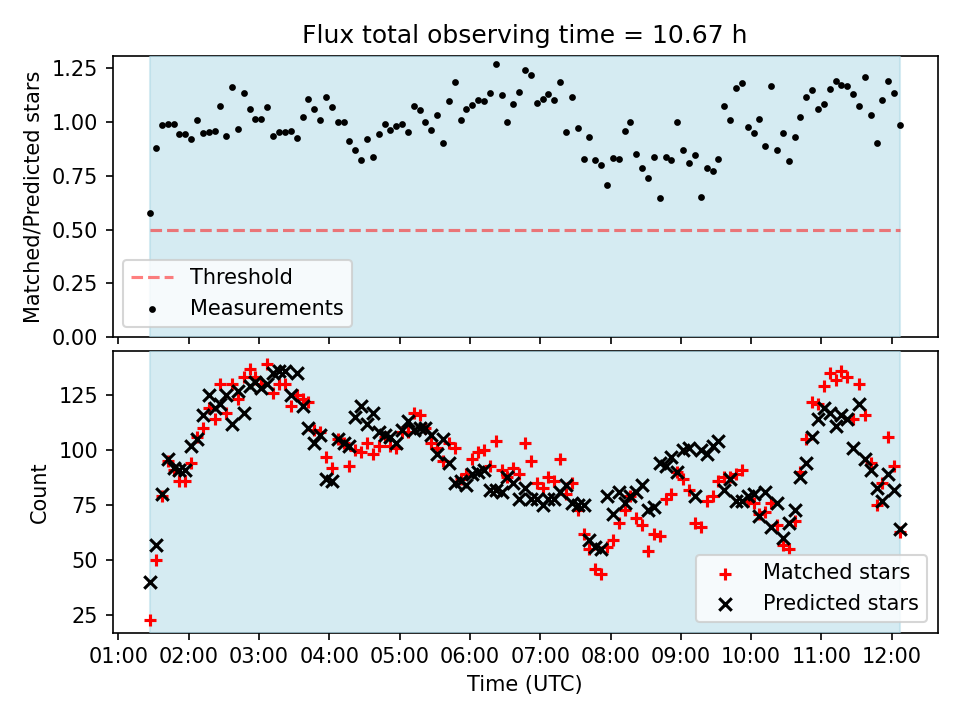 Flux total observing time = 10.67 h

Matched/Predicted stars

1.25
1.00
0.75
0.50
0.25
0.00

Threshold
Measurements

Count

125
100
75
50
25

Matched stars
Predicted stars

01:00 02:00 03:00 04:00 05:00 06:00 07:00 08:00 09:00 10:00 11:00 12:00

Time (UTC)